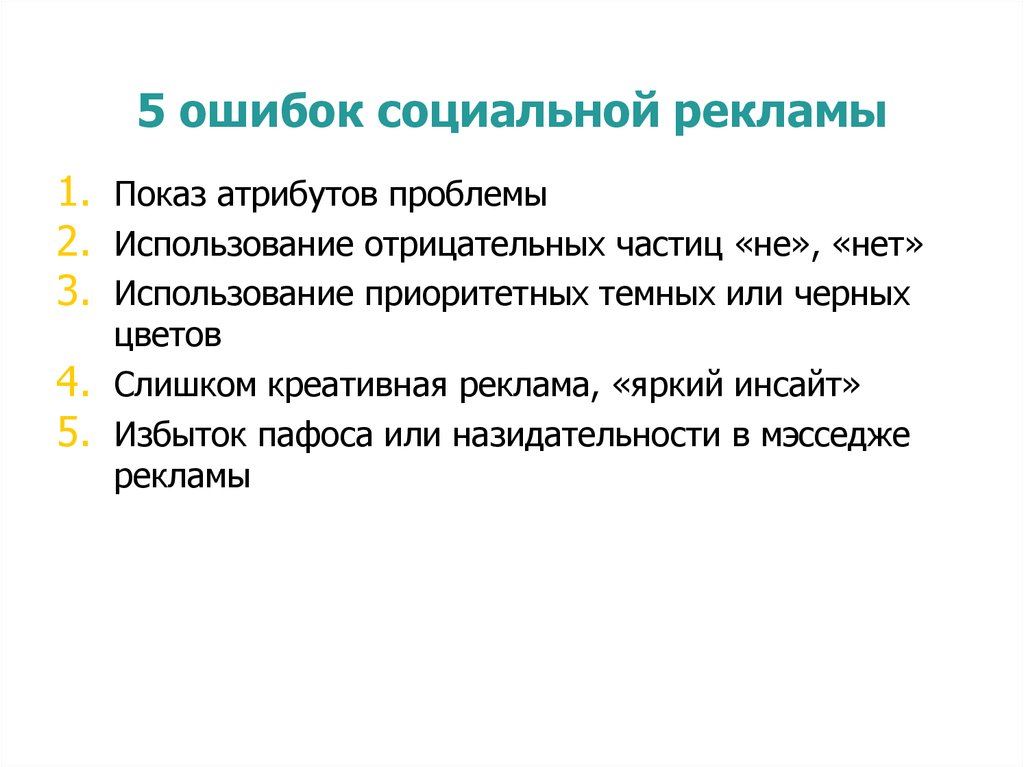 5 ошибок социальной рекламы

1. Показ атрибутов проблемы
2. Использование отрицательных частиц «не», «нет»
3. Использование приоритетных темных или черных цветов
4. Слишком креативная реклама, «яркий инсайт»
5. Избыток пафоса или назидательности в мэсседже рекламы